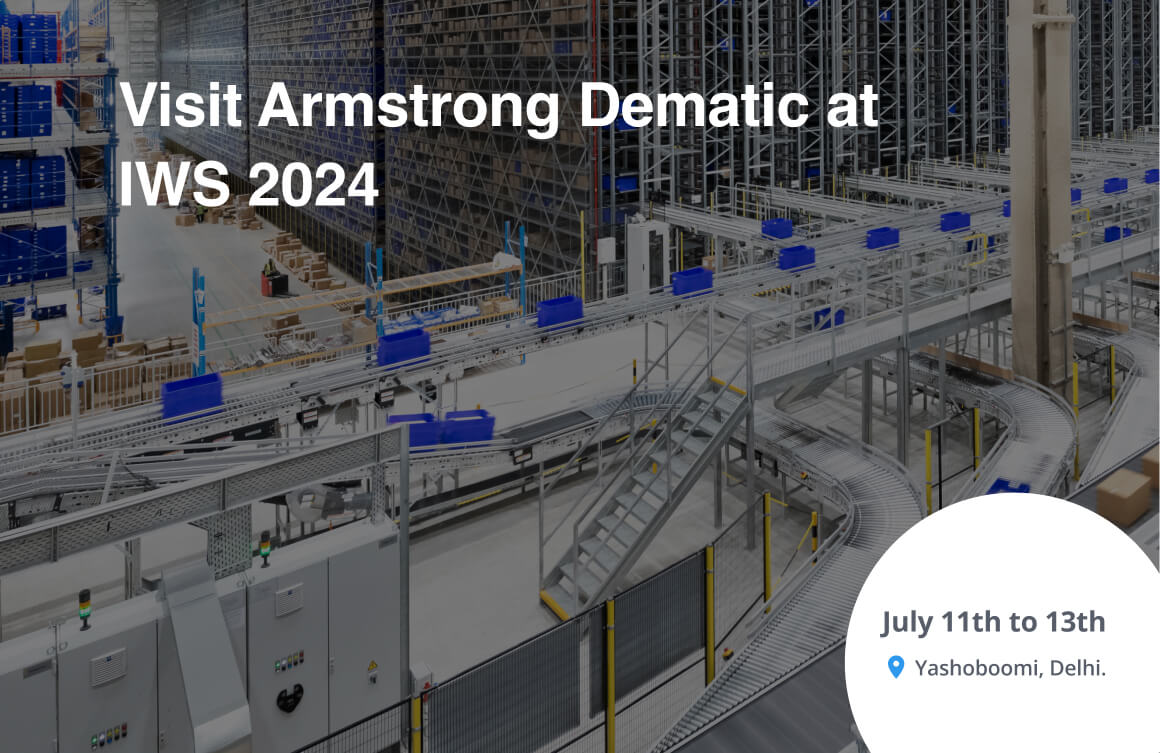 Visit Armstrong Dematic at IWS 2024

July 11th to 13th

Yashoboomi, Delhi.